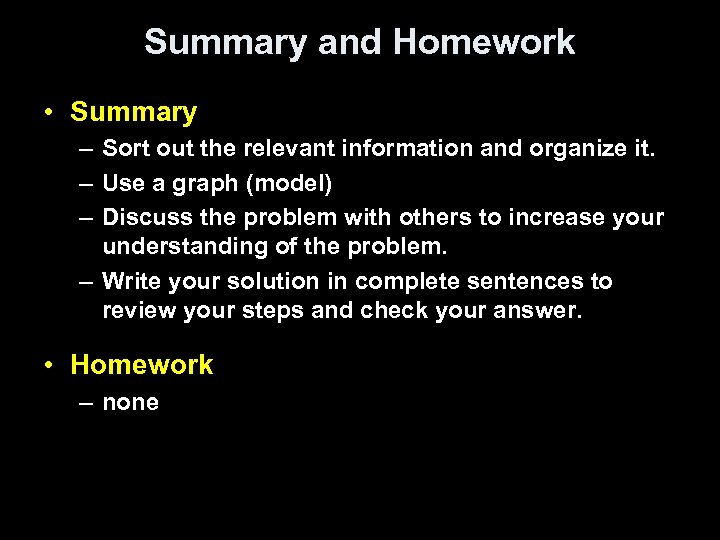 Summary and Homework

• Summary
  – Sort out the relevant information and organize it.
  – Use a graph (model)
  – Discuss the problem with others to increase your understanding of the problem.
  – Write your solution in complete sentences to review your steps and check your answer.

• Homework
  – none